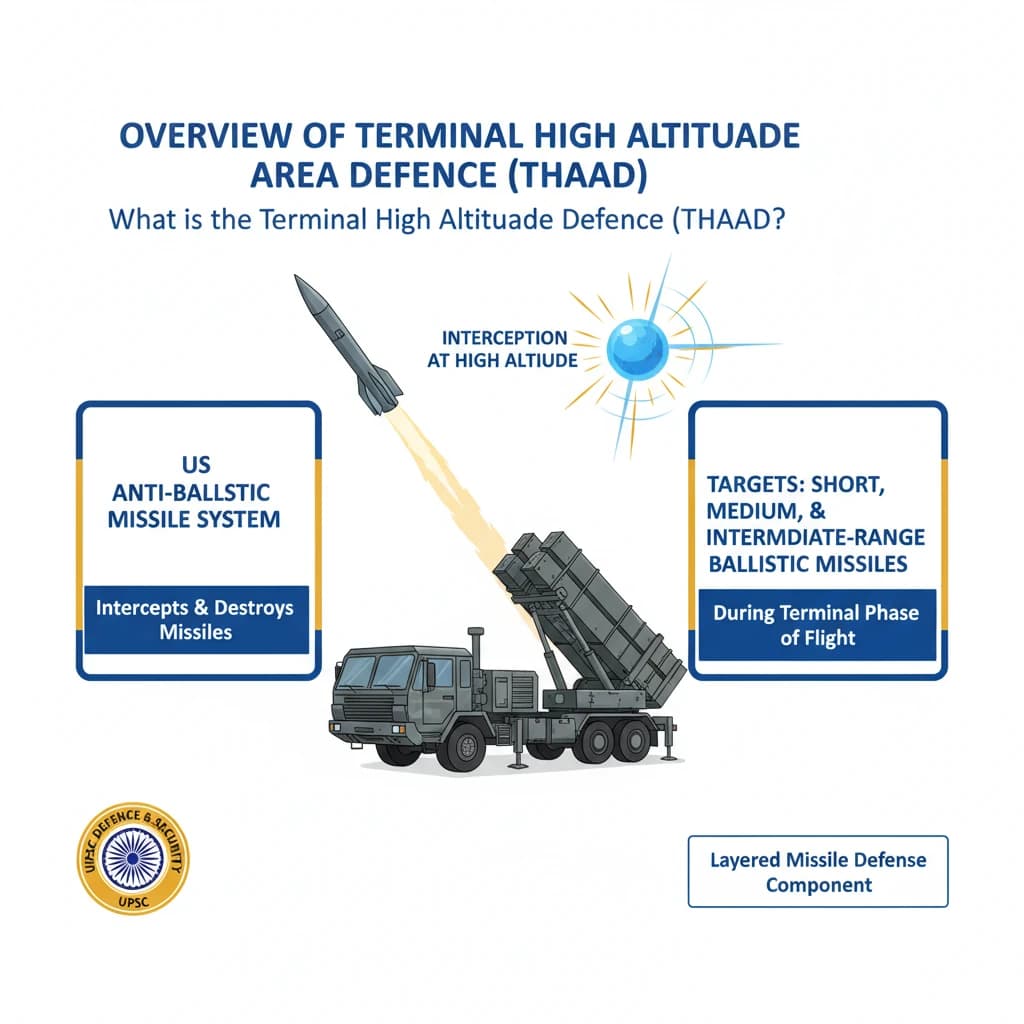 OVERVIEW OF TERMINAL HIGH ALTITUADE AREA DEFENCE (THAAD)

What is the Terminal High Altituade Defence (THAAD?

INTERCEPTION AT HIGH ALTIUDE

US ANTI-BALLSTIC MISSILE SYSTEM

Intercepts & Destroys Missiles

TARGETS: SHORT, MEDIUM, & INTERMDIATE-RANGE BALLISTIC MISSILES

During Terminal Phase of Flight

UPSC DEFENCE & SECURITY
UPSC

Layered Missile Defense Component